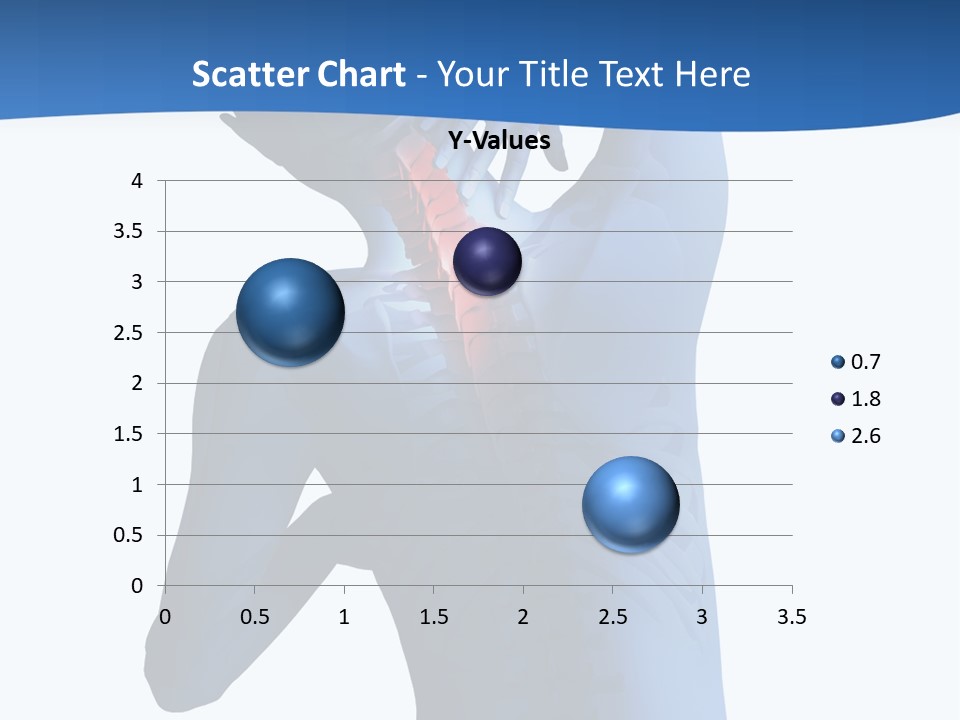 Scatter Chart - Your Title Text Here

Y-Values

4
3.5
3
2.5
2
1.5
1
0.5
0

0 0.5 1 1.5 2 2.5 3 3.5

0.7
1.8
2.6